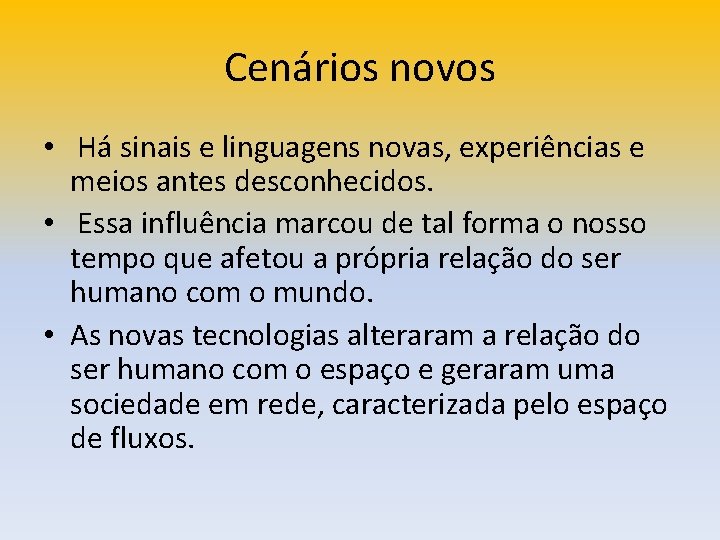 Cenários novos

• Há sinais e linguagens novas, experiências e meios antes desconhecidos.
• Essa influência marcou de tal forma o nosso tempo que afetou a própria relação do ser humano com o mundo.
• As novas tecnologias alteraram a relação do ser humano com o espaço e geraram uma sociedade em rede, caracterizada pelo espaço de fluxos.